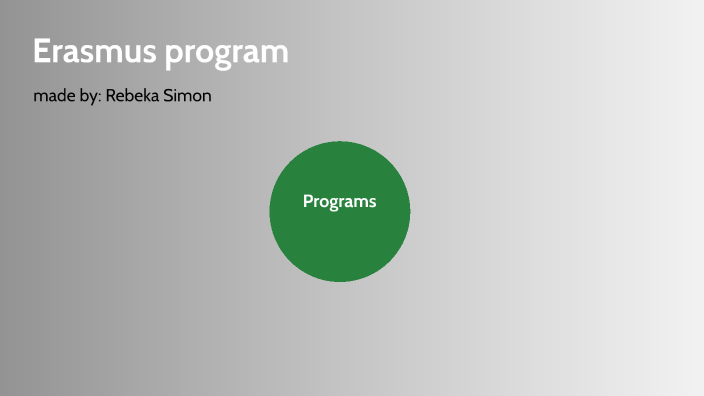 Erasmus program

made by: Rebeka Simon

Programs